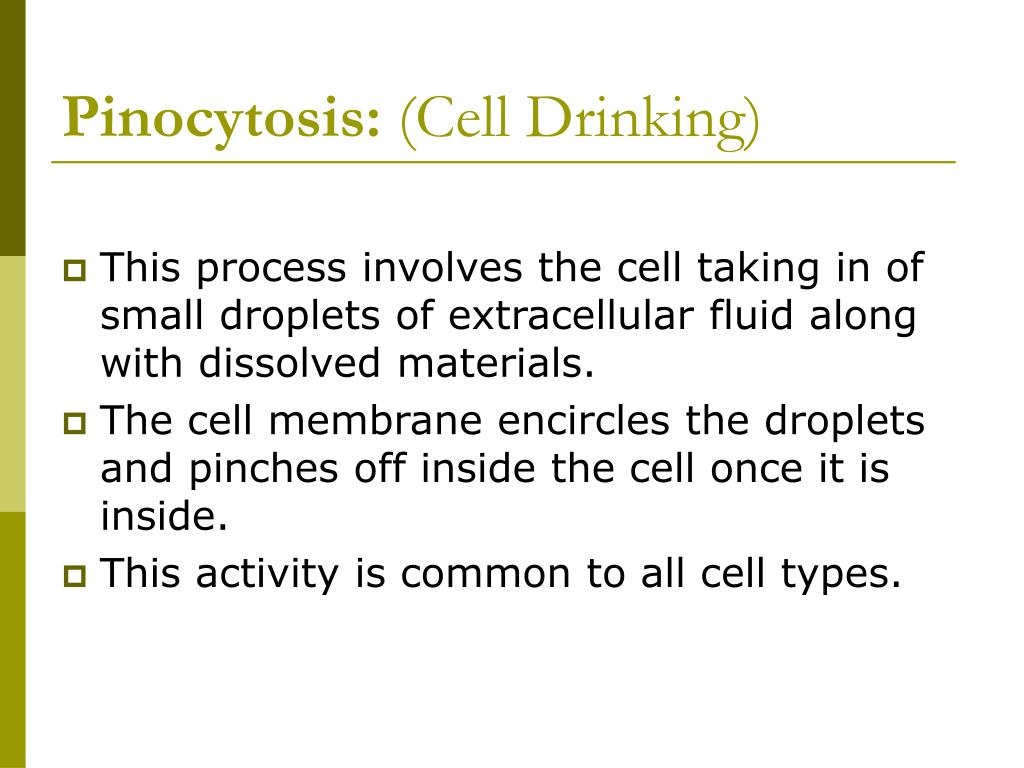 Pinocytosis: (Cell Drinking)

This process involves the cell taking in of small droplets of extracellular fluid along with dissolved materials.

The cell membrane encircles the droplets and pinches off inside the cell once it is inside.

This activity is common to all cell types.